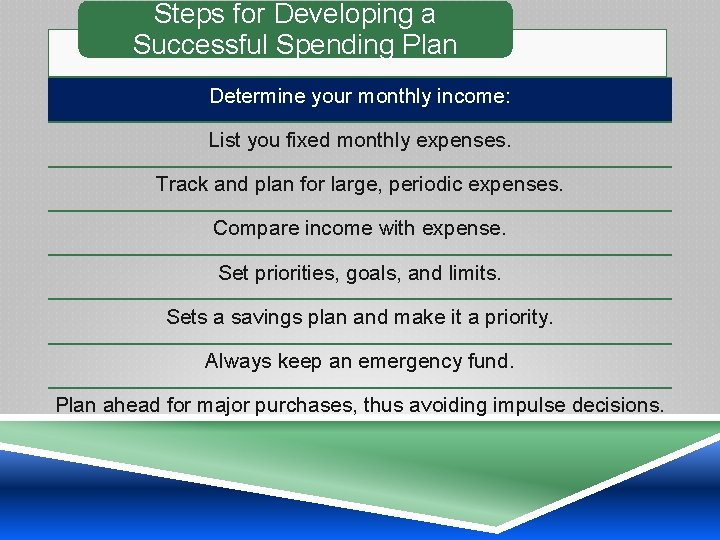 Steps for Developing a Successful Spending Plan

Determine your monthly income:

List you fixed monthly expenses.

Track and plan for large, periodic expenses.

Compare income with expense.

Set priorities, goals, and limits.

Sets a savings plan and make it a priority.

Always keep an emergency fund.

Plan ahead for major purchases, thus avoiding impulse decisions.